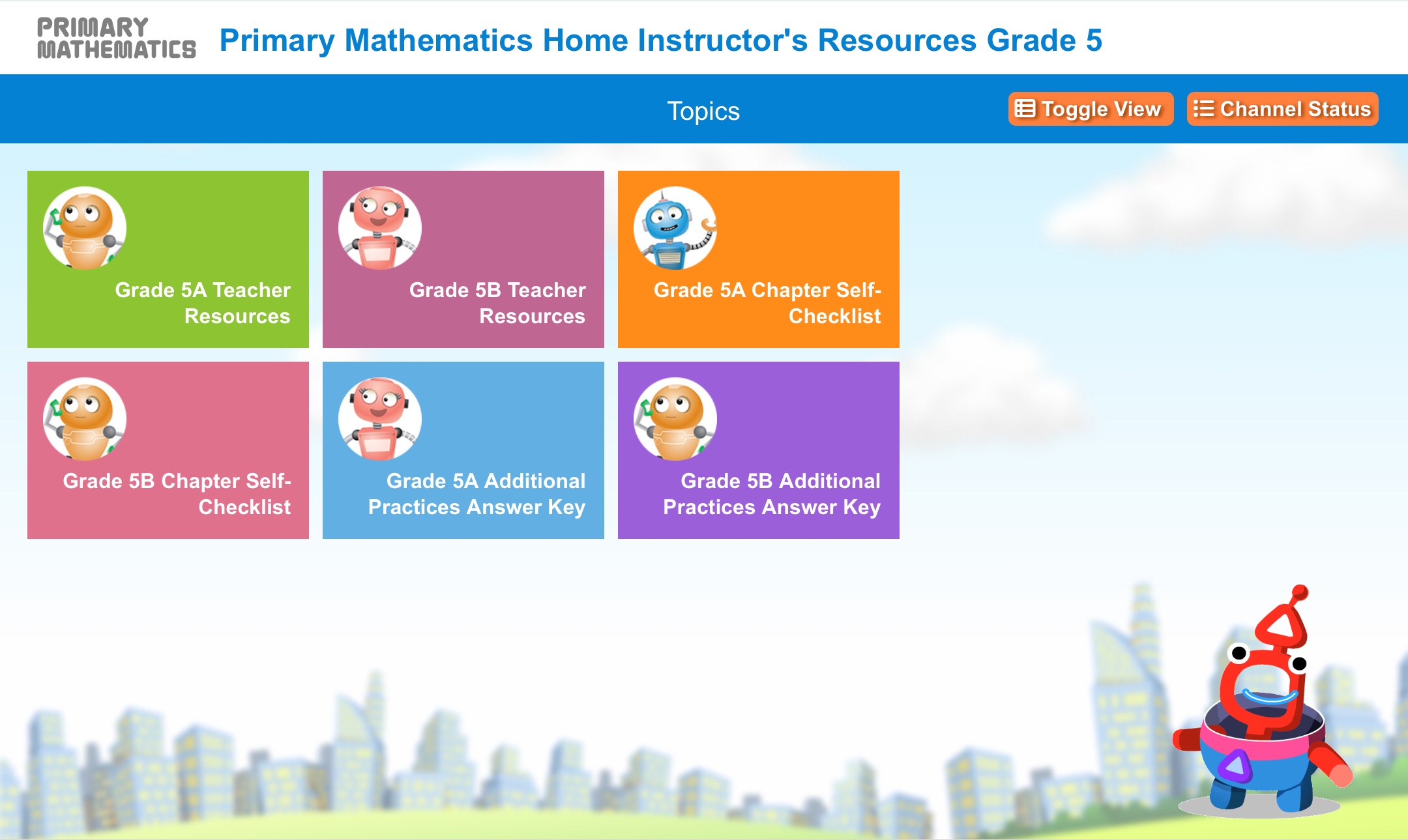 PRIMARY MATHEMATICS

Primary Mathematics Home Instructor's Resources Grade 5

Topics

Toggle View

Channel Status

Grade 5A Teacher Resources

Grade 5B Teacher Resources

Grade 5A Chapter Self-Checklist

Grade 5B Chapter Self-Checklist

Grade 5A Additional Practices Answer Key

Grade 5B Additional Practices Answer Key